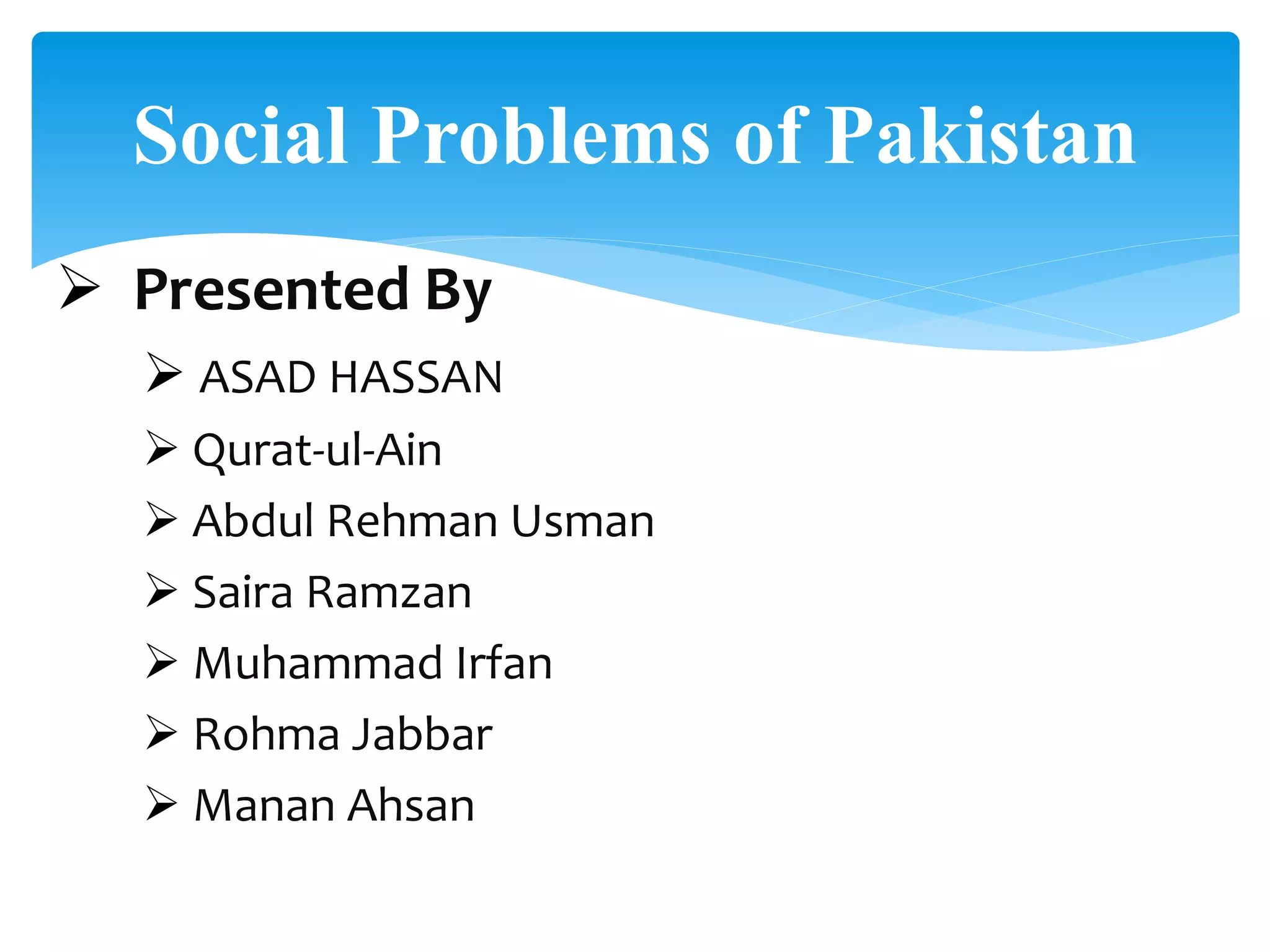 Social Problems of Pakistan

➢ Presented By

➢ ASAD HASSAN
➢ Qurat-ul-Ain
➢ Abdul Rehman Usman
➢ Saira Ramzan
➢ Muhammad Irfan
➢ Rohma Jabbar
➢ Manan Ahsan